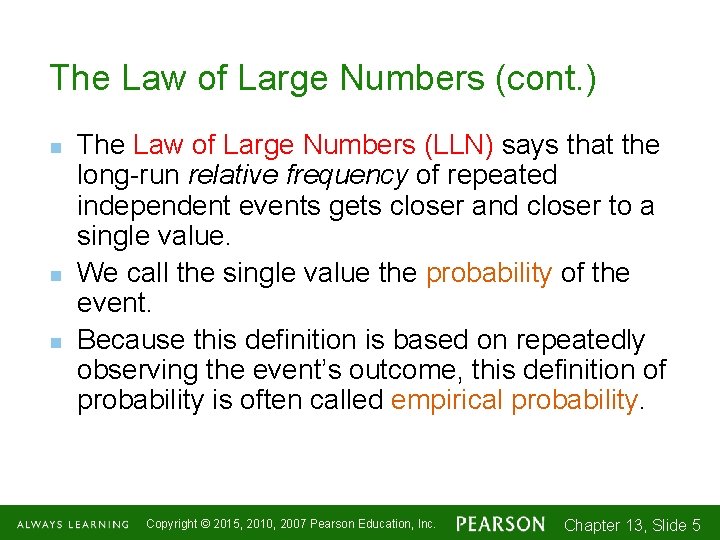 The Law of Large Numbers (cont.)

• The Law of Large Numbers (LLN) says that the long-run relative frequency of repeated independent events gets closer and closer to a single value.
• We call the single value the probability of the event.
• Because this definition is based on repeatedly observing the event's outcome, this definition of probability is often called empirical probability.

ALWAYS LEARNING Copyright © 2015, 2010, 2007 Pearson Education, Inc. PEARSON Chapter 13, Slide 5